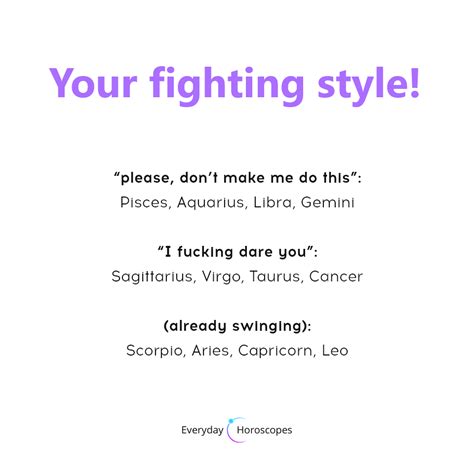 Your fighting style!

“please, don’t make me do this”:
Pisces, Aquarius, Libra, Gemini

“I fucking dare you”:
Sagittarius, Virgo, Taurus, Cancer

(already swinging):
Scorpio, Aries, Capricorn, Leo

Everyday Horoscopes